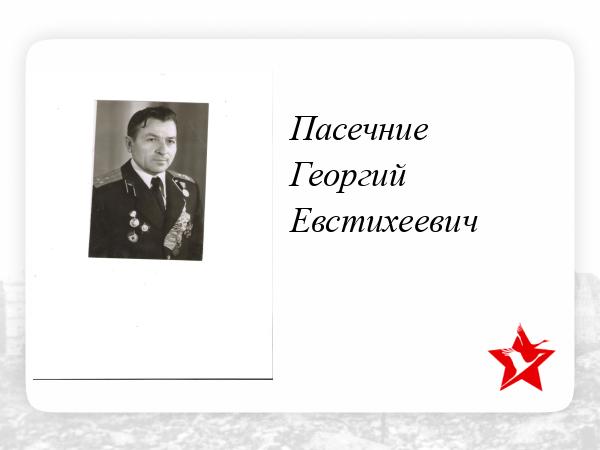 Пасечние
Георгий
Евстихеевич